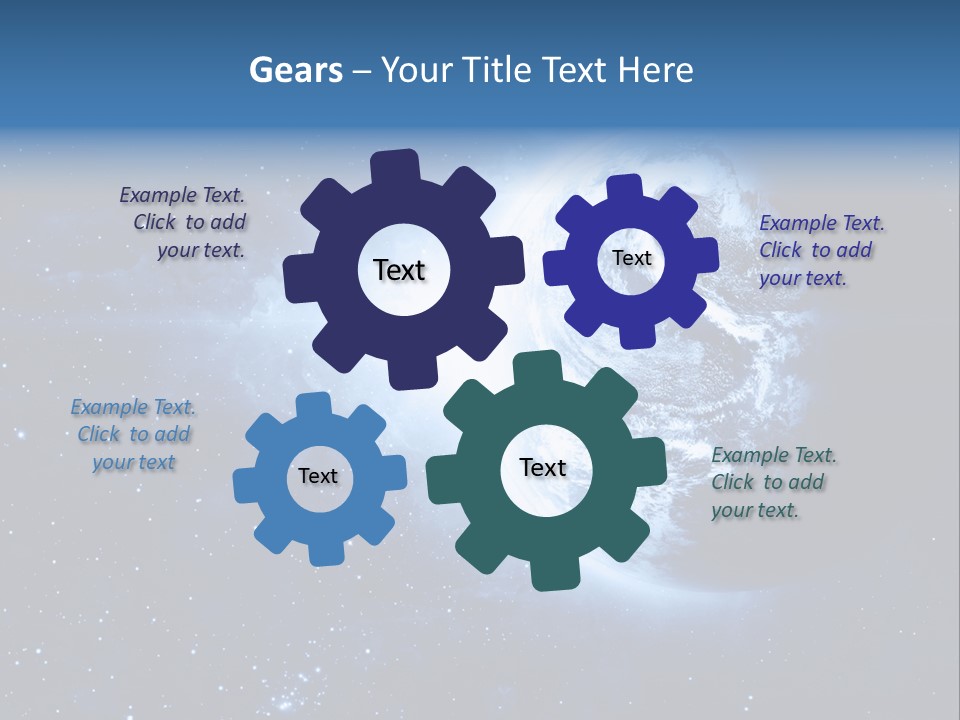 Gears – Your Title Text Here

Example Text. Click to add your text.

Text

Text

Example Text. Click to add your text.

Example Text. Click to add your text

Text

Text

Example Text. Click to add your text.